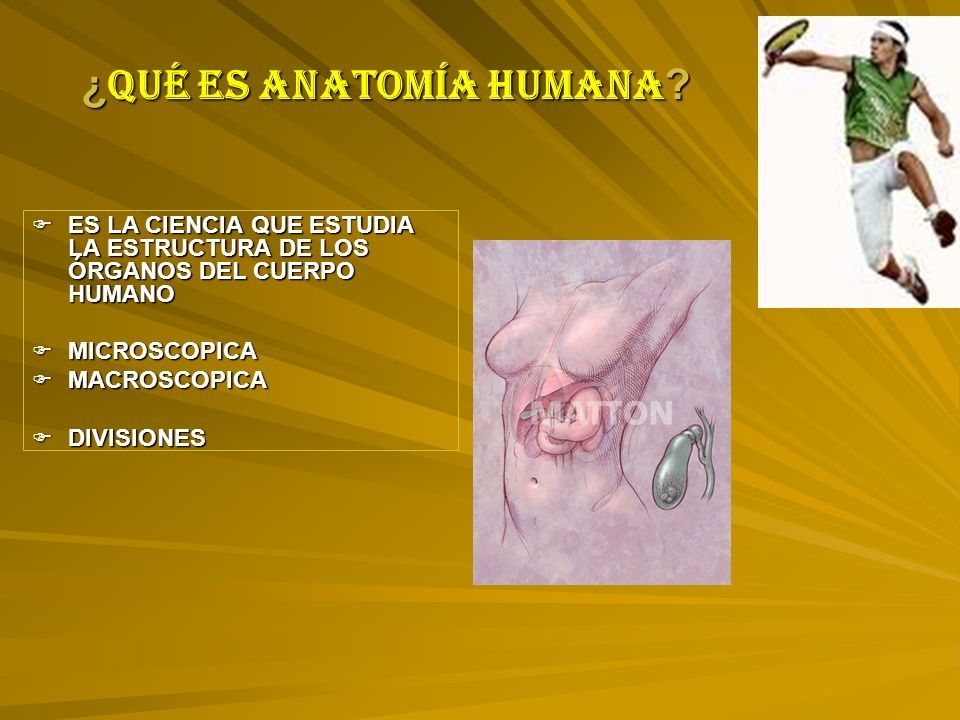 ¿QUÉ ES ANATOMÍA HUMANA?

ES LA CIENCIA QUE ESTUDIA LA ESTRUCTURA DE LOS ÓRGANOS DEL CUERPO HUMANO

MICROSCOPICA
MACROSCOPICA

DIVISIONES

MATTON